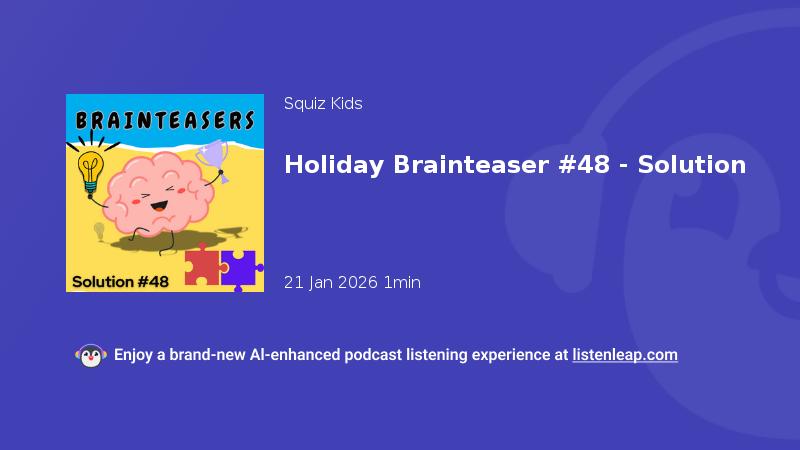 BRAINTEASERS

Solution #48

Squiz Kids

Holiday Brainteaser #48 - Solution

21 Jan 2026 1min

Enjoy a brand-new AI-enhanced podcast listening experience at listenleap.com